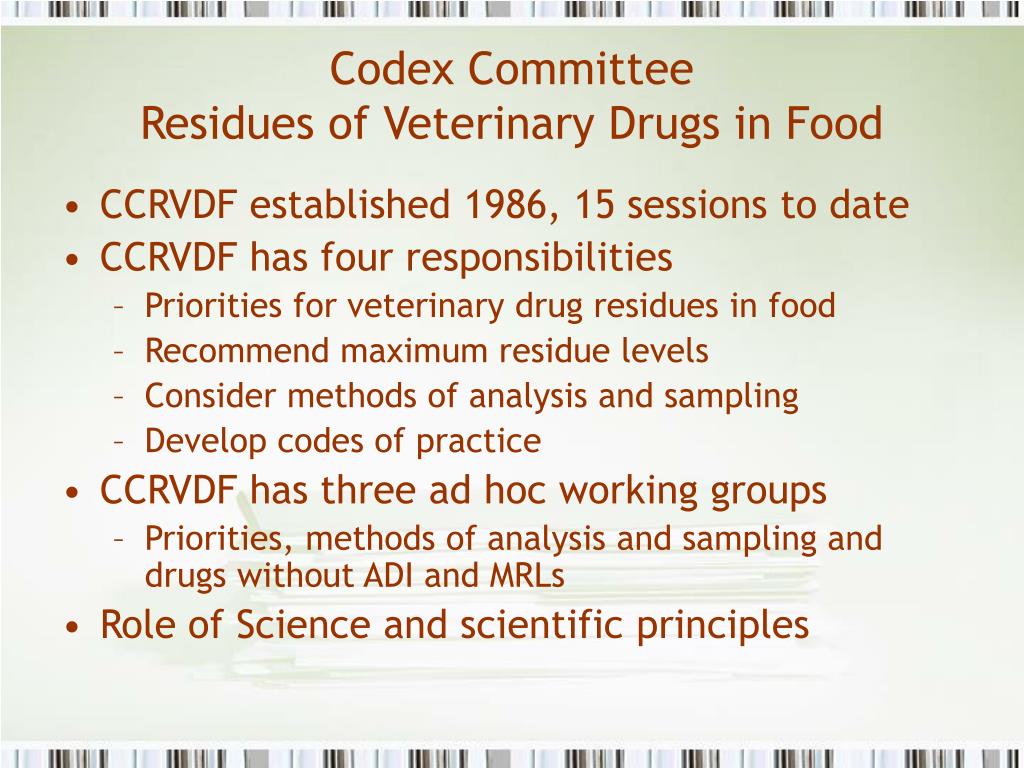 Codex Committee
Residues of Veterinary Drugs in Food

• CCRVDF established 1986, 15 sessions to date
• CCRVDF has four responsibilities
– Priorities for veterinary drug residues in food
– Recommend maximum residue levels
– Consider methods of analysis and sampling
– Develop codes of practice
• CCRVDF has three ad hoc working groups
– Priorities, methods of analysis and sampling and drugs without ADI and MRLs
• Role of Science and scientific principles